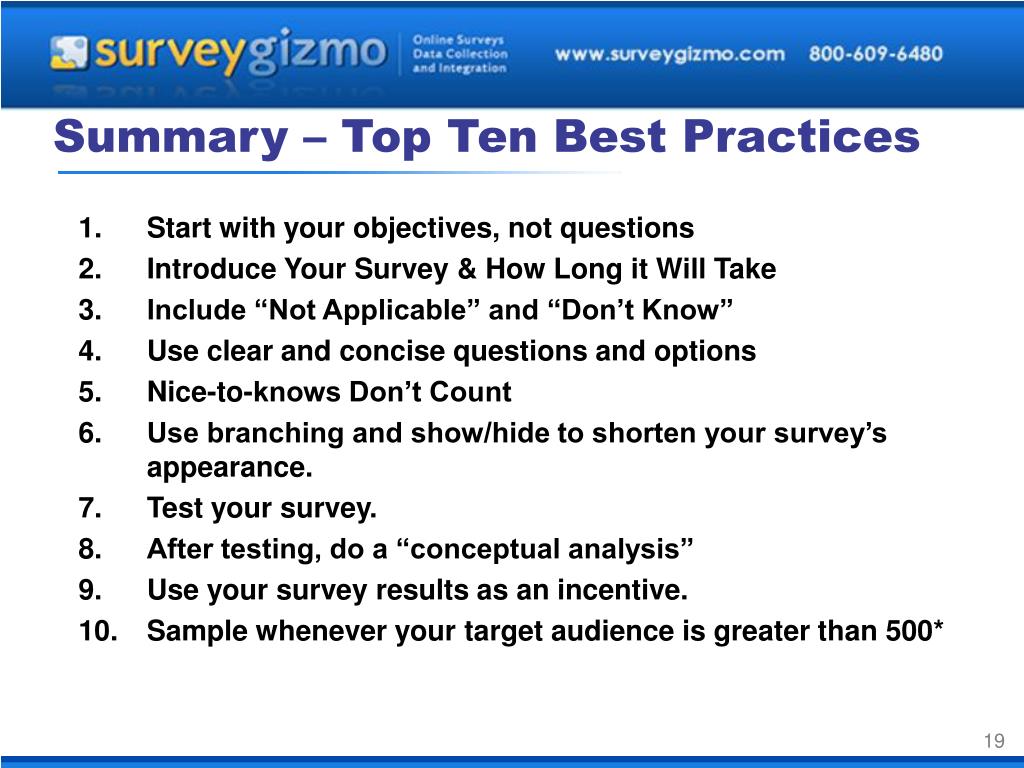 surveygizmo Online Surveys Data Collection and Integration www.surveygizmo.com 800-609-6480

Summary – Top Ten Best Practices

1. Start with your objectives, not questions
2. Introduce Your Survey & How Long it Will Take
3. Include “Not Applicable” and “Don’t Know”
4. Use clear and concise questions and options
5. Nice-to-knows Don’t Count
6. Use branching and show/hide to shorten your survey’s appearance.
7. Test your survey.
8. After testing, do a “conceptual analysis”
9. Use your survey results as an incentive.
10. Sample whenever your target audience is greater than 500*

19